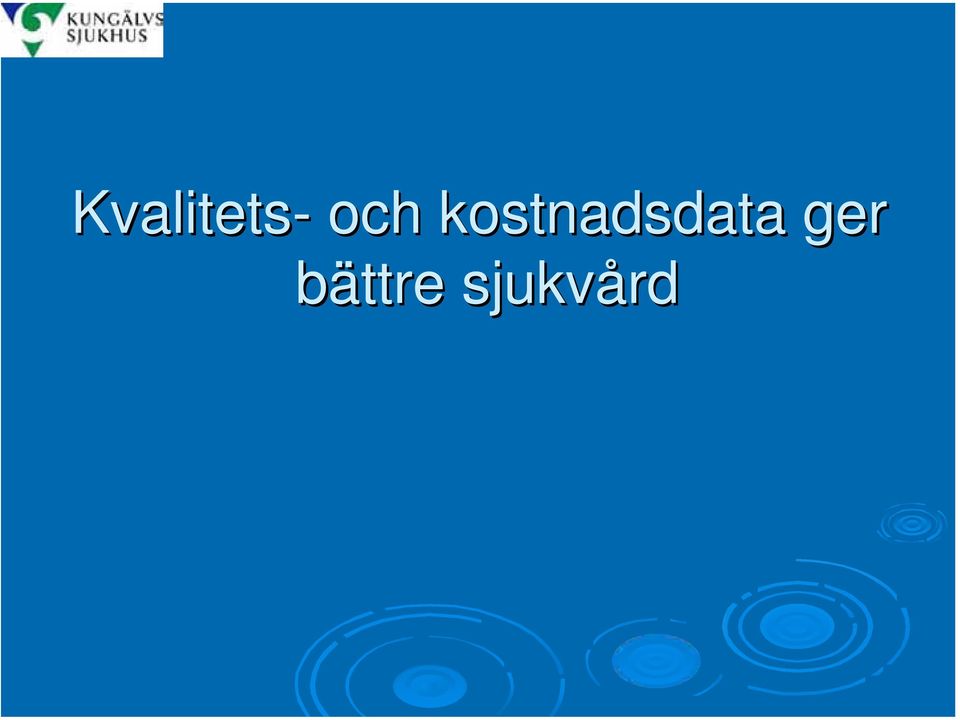 KUNGÄLVS SJUKHUS

Kvalitets- och kostnadsdata ger bättre sjukvård